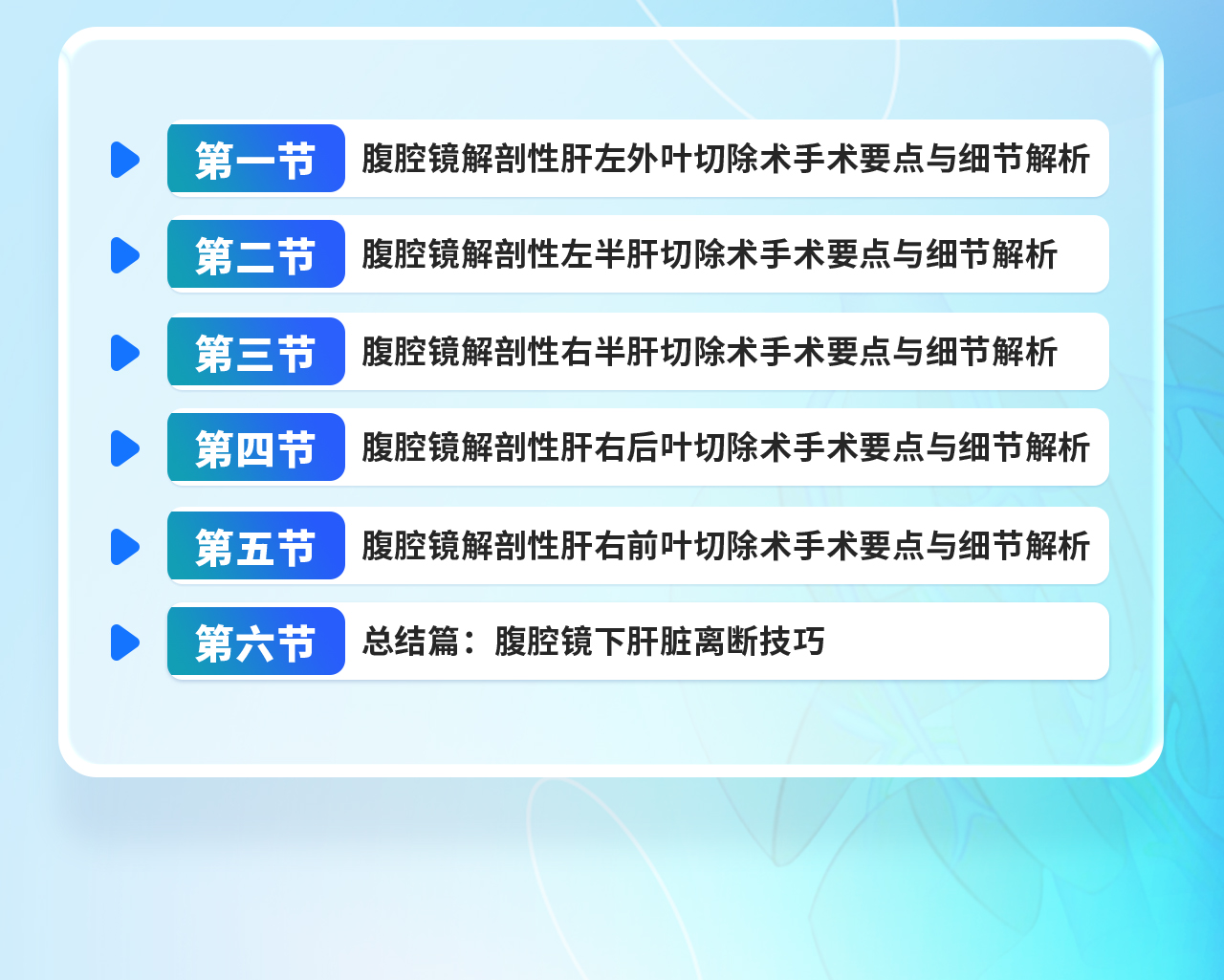 第一节 腹腔镜解剖性肝左外叶切除术手术要点与细节解析

第二节 腹腔镜解剖性左半肝切除术手术要点与细节解析

第三节 腹腔镜解剖性右半肝切除术手术要点与细节解析

第四节 腹腔镜解剖性肝右后叶切除术手术要点与细节解析

第五节 腹腔镜解剖性肝右前叶切除术手术要点与细节解析

第六节 总结篇：腹腔镜下肝脏离断技巧